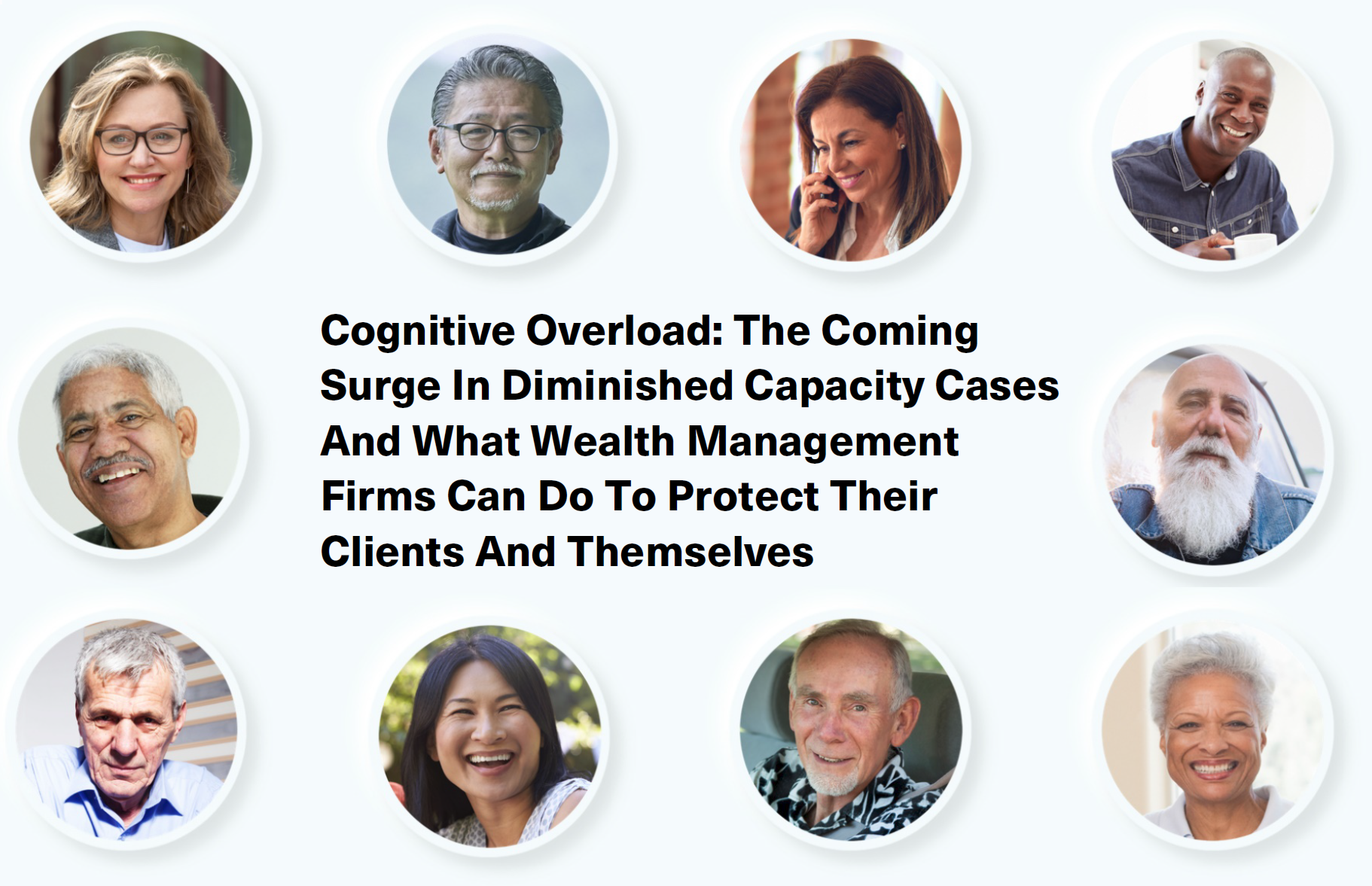 Cognitive Overload: The Coming Surge In Diminished Capacity Cases And What Wealth Management Firms Can Do To Protect Their Clients And Themselves